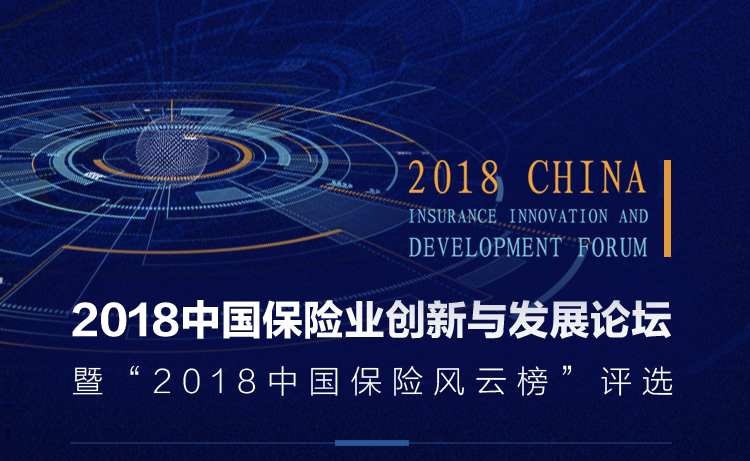 2018 CHINA
INSURANCE INNOVATION AND
DEVELOPMENT FORUM

2018中国保险业创新与发展论坛
暨“2018中国保险风云榜”评选